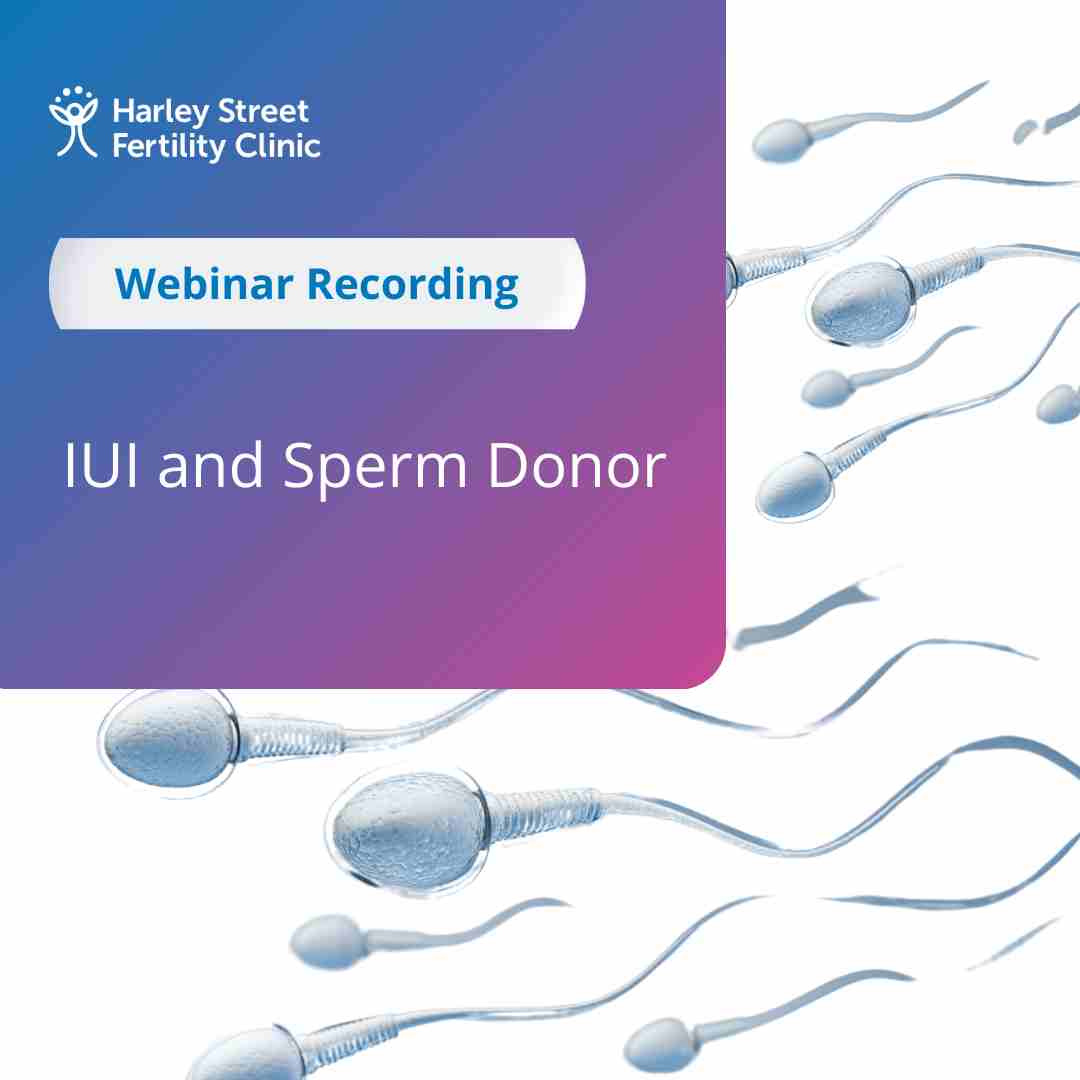 Harley Street Fertility Clinic

Webinar Recording

IUI and Sperm Donor